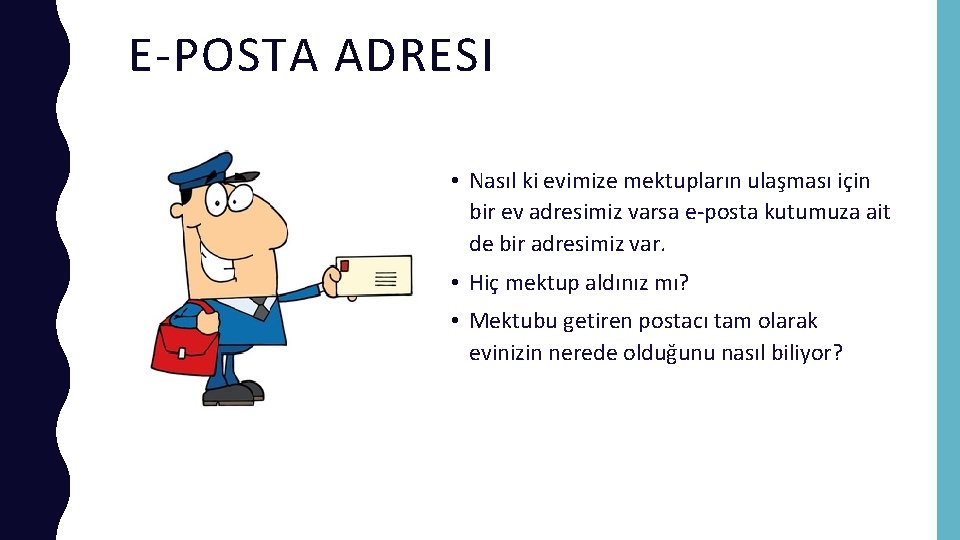 E-POSTA ADRESI

• Nasıl ki evimize mektupların ulaşması için bir ev adresimiz varsa e-posta kutumuza ait de bir adresimiz var.
• Hiç mektup aldınız mı?
• Mektubu getiren postacı tam olarak evinizin nerede olduğunu nasıl biliyor?